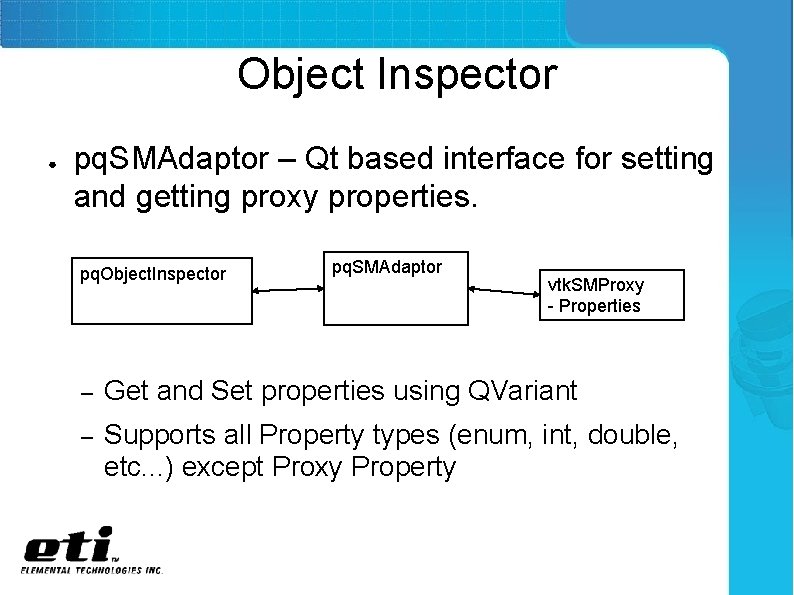 Object Inspector

• pqSMAdaptor – Qt based interface for setting and getting proxy properties.

pqObjectInspector

pqSMAdaptor

vtkSMProxy
- Properties

– Get and Set properties using QVariant

– Supports all Property types (enum, int, double, etc...) except Proxy Property

eti™
ELEMENTAL TECHNOLOGIES INC.